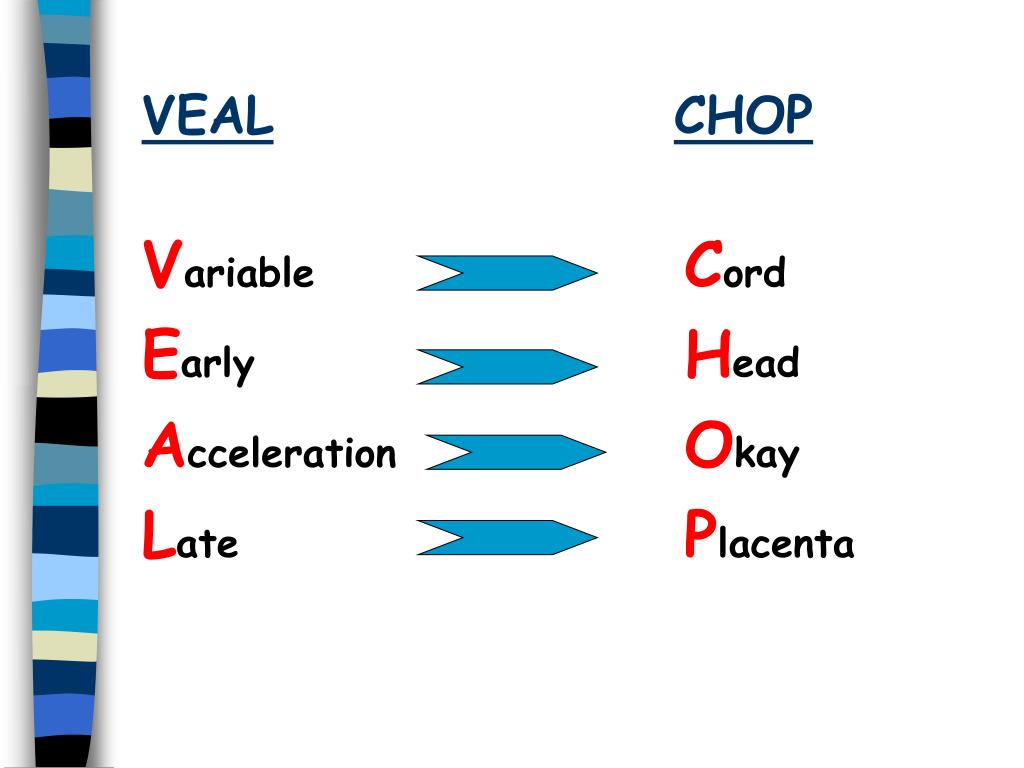 VEAL

Variable
Early
Acceleration
Late

CHOP

Cord
Head
Okay
Placenta